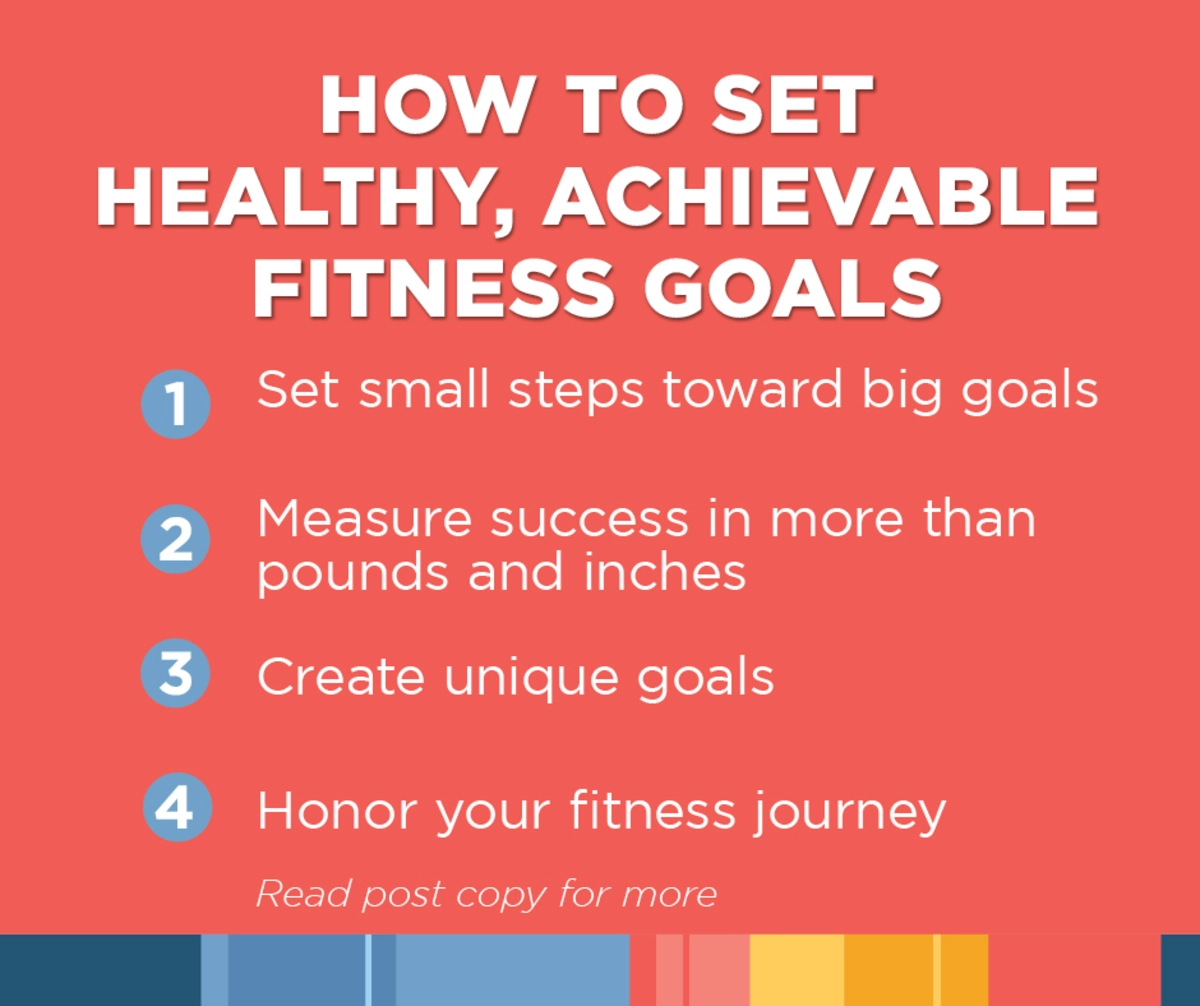 HOW TO SET HEALTHY, ACHIEVABLE FITNESS GOALS

1 Set small steps toward big goals

2 Measure success in more than pounds and inches

3 Create unique goals

4 Honor your fitness journey

Read post copy for more